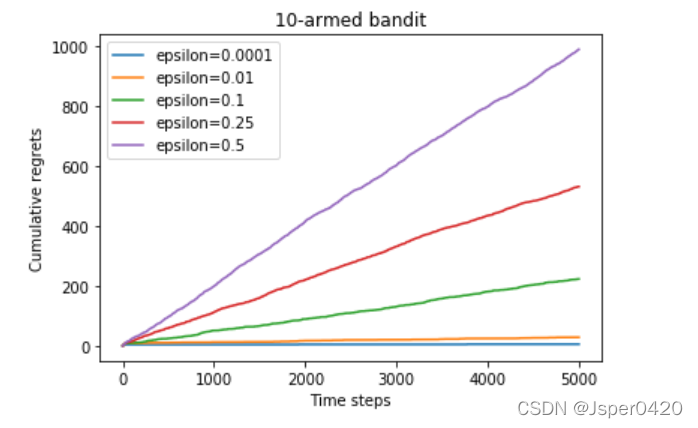 10-armed bandit

epsilon=0.0001
epsilon=0.01
epsilon=0.1
epsilon=0.25
epsilon=0.5

Cumulative regrets

1000
800
600
400
200
0

0
1000
2000
3000
4000
5000

Time steps

CSDN @Jsper0420